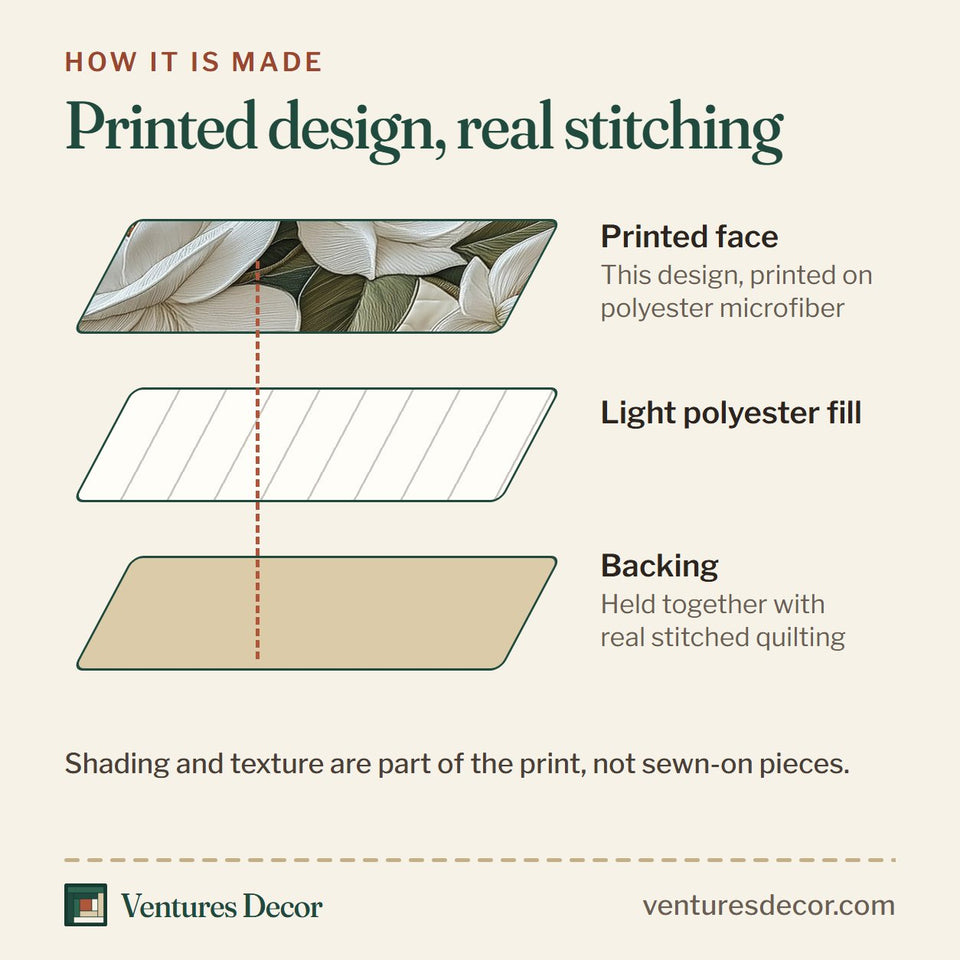 HOW IT IS MADE

Printed design, real stitching

Printed face
This design, printed on polyester microfiber

Light polyester fill

Backing
Held together with real stitched quilting

Shading and texture are part of the print, not sewn-on pieces.

Ventures Decor

venturesdecor.com